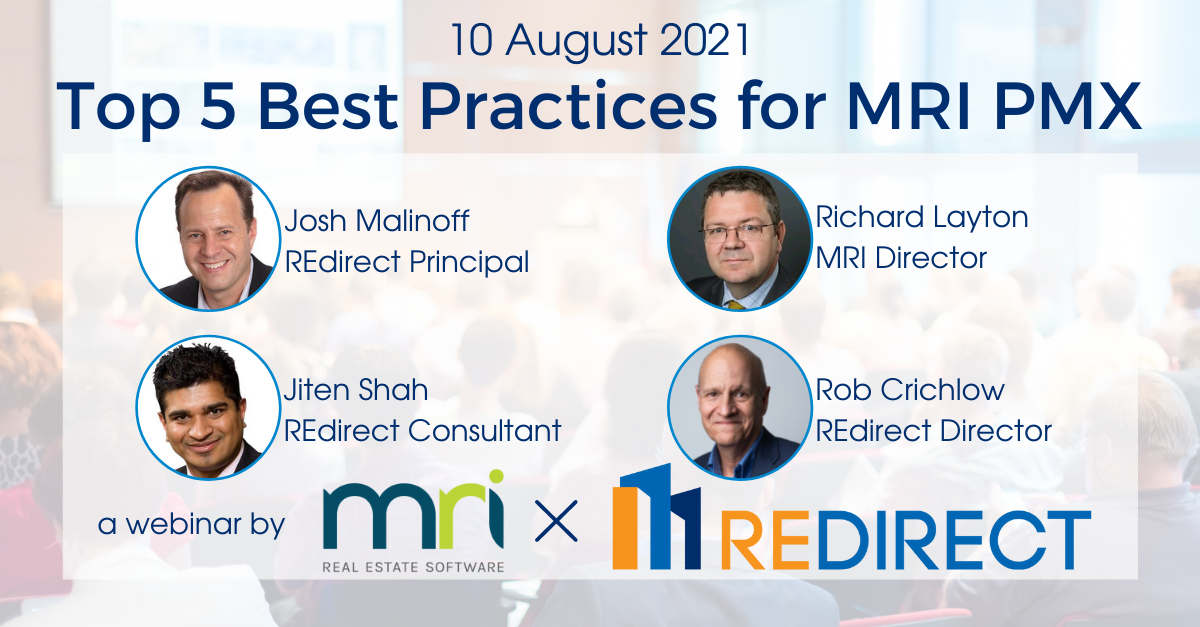 10 August 2021
Top 5 Best Practices for MRI PMX

Josh Malinoff
REdirect Principal

Richard Layton
MRI Director

Jiten Shah
REdirect Consultant

Rob Crichlow
REdirect Director

a webinar by mri REAL ESTATE SOFTWARE × REDIRECT